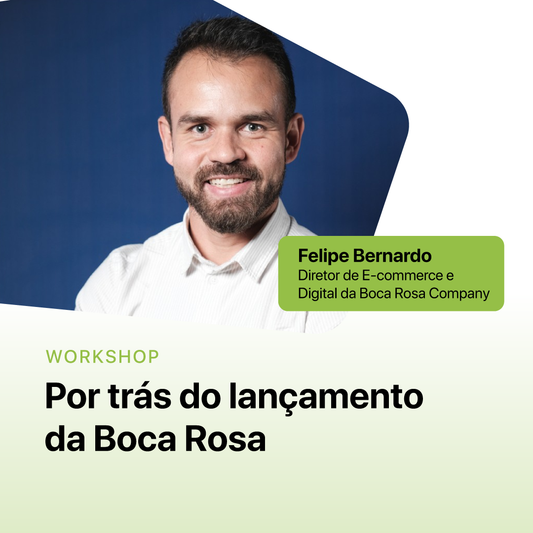 Felipe Bernardo
Diretor de E-commerce e Digital da Boca Rosa Company

WORKSHOP

Por trás do lançamento da Boca Rosa